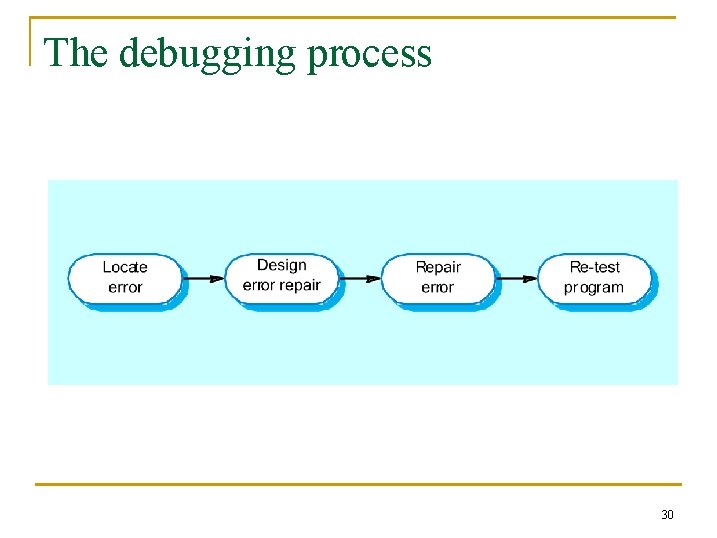 The debugging process

Locate error

Design error repair

Repair error

Re-test program

30